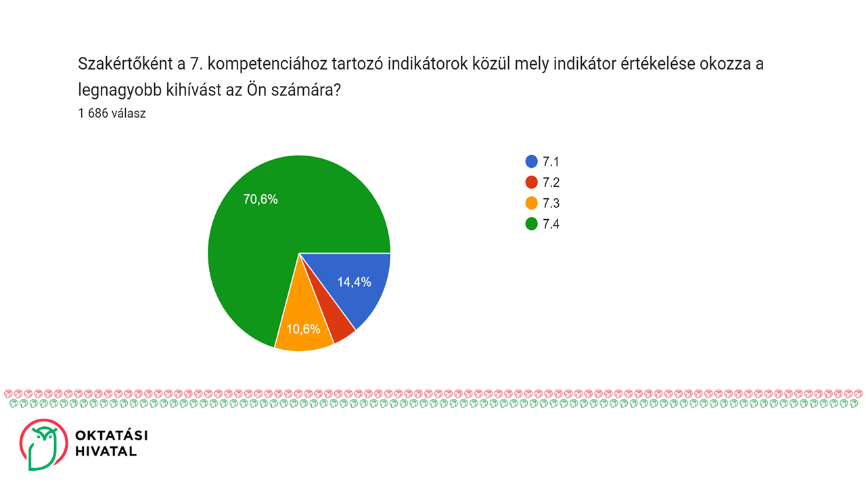 Szakértőként a 7. kompetenciához tartozó indikátorok közül mely indikátor értékelése okozza a legnagyobb kihívást az Ön számára?
1 686 válasz

70,6%
14,4%
10,6%

7.1
7.2
7.3
7.4

OKTATÁSI HIVATAL